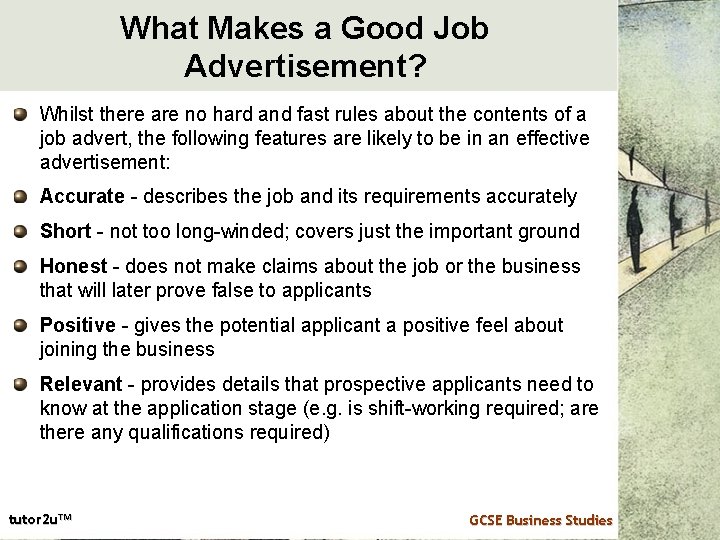 What Makes a Good Job Advertisement?

Whilst there are no hard and fast rules about the contents of a job advert, the following features are likely to be in an effective advertisement:

Accurate - describes the job and its requirements accurately

Short - not too long-winded; covers just the important ground

Honest - does not make claims about the job or the business that will later prove false to applicants

Positive - gives the potential applicant a positive feel about joining the business

Relevant - provides details that prospective applicants need to know at the application stage (e.g. is shift-working required; are there any qualifications required)

tutor2u™

GCSE Business Studies